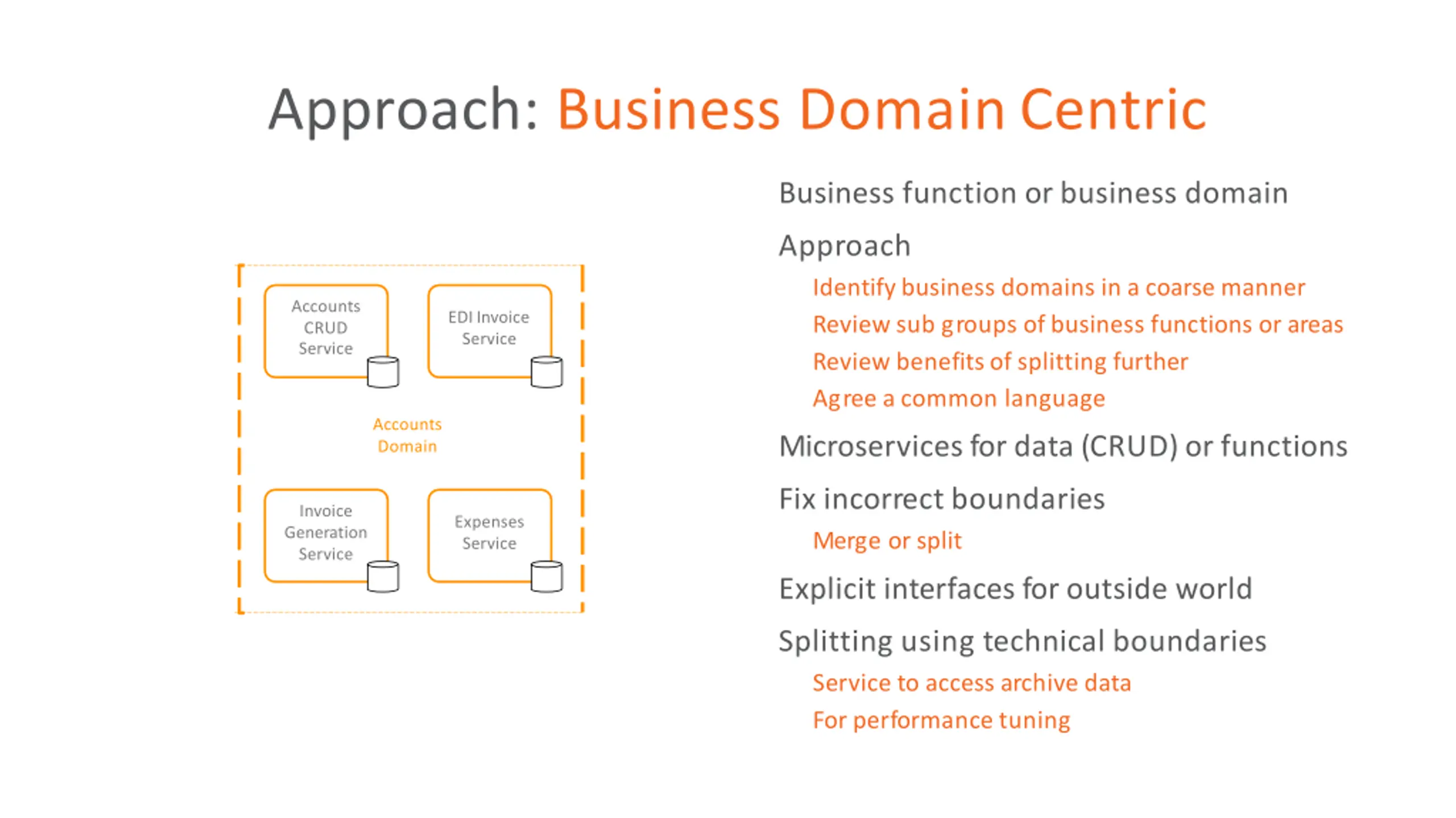 Approach: Business Domain Centric

Accounts CRUD Service

EDI Invoice Service

Accounts Domain

Invoice Generation Service

Expenses Service

Business function or business domain

Approach

Identify business domains in a coarse manner

Review sub groups of business functions or areas

Review benefits of splitting further

Agree a common language

Microservices for data (CRUD) or functions

Fix incorrect boundaries

Merge or split

Explicit interfaces for outside world

Splitting using technical boundaries

Service to access archive data

For performance tuning